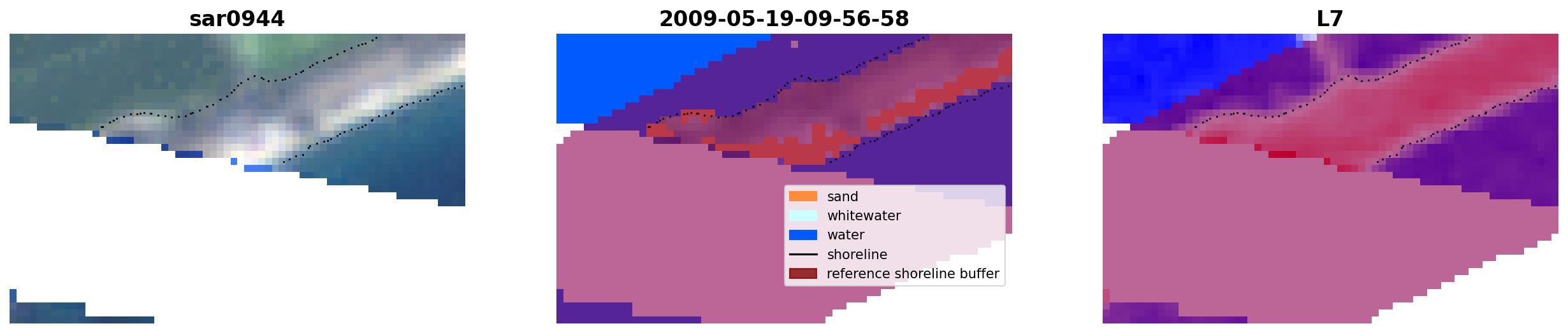 sar0944

2009-05-19-09-56-58

sand
whitewater
water
shoreline
reference shoreline buffer

L7